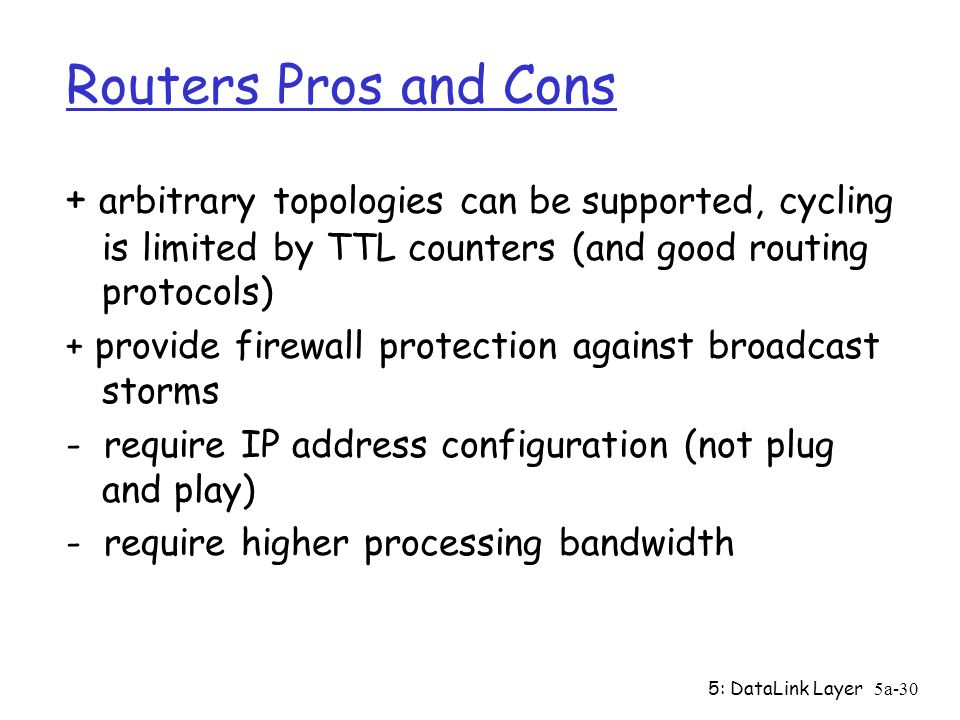 Routers Pros and Cons

+ arbitrary topologies can be supported, cycling is limited by TTL counters (and good routing protocols)

+ provide firewall protection against broadcast storms

- require IP address configuration (not plug and play)

- require higher processing bandwidth

5: DataLink Layer 5a-30